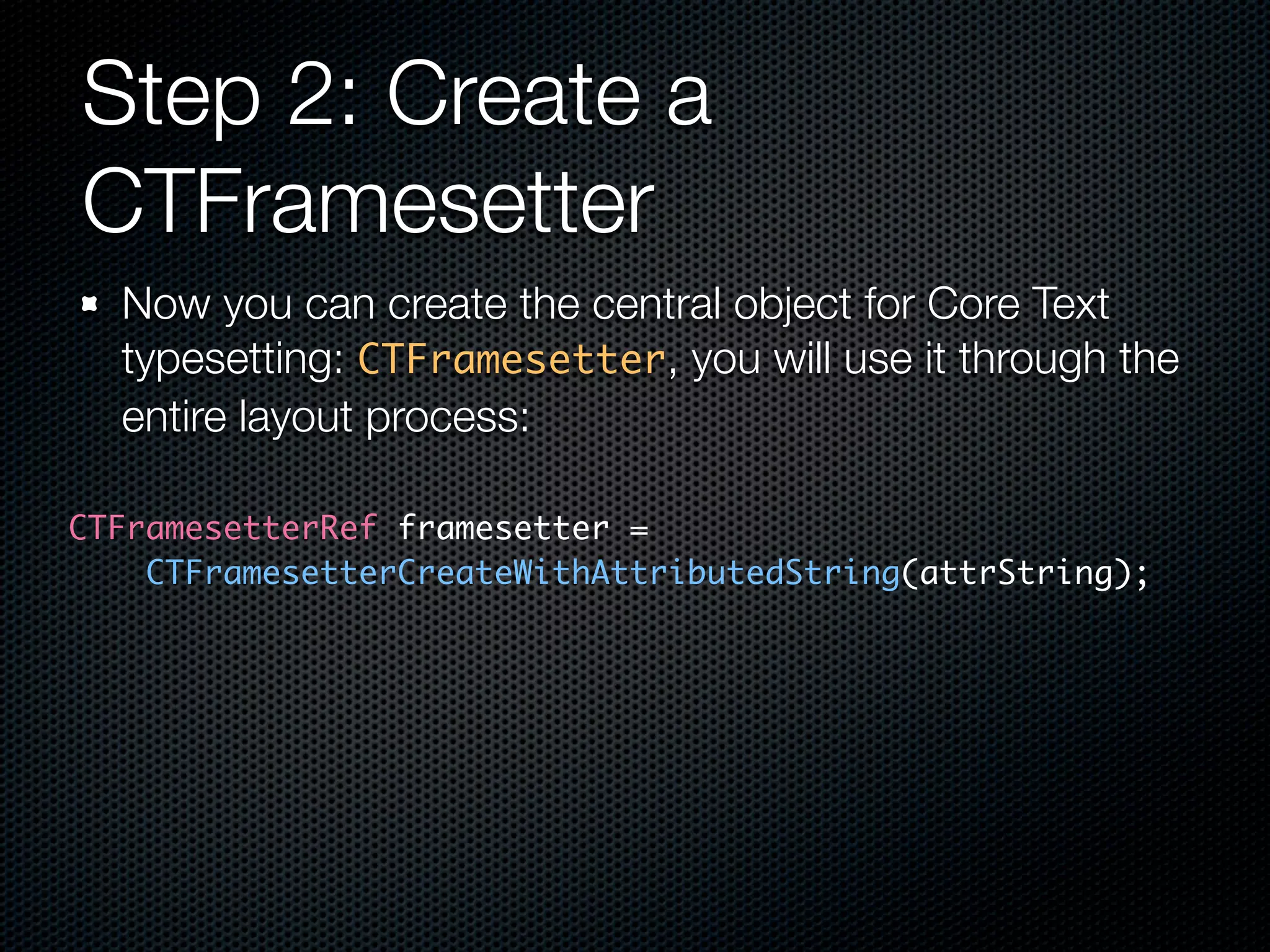 Step 2: Create a CTFramesetter

Now you can create the central object for Core Text typesetting: CTFramesetter, you will use it through the entire layout process:

CTFramesetterRef framesetter =
    CTFramesetterCreateWithAttributedString(attrString);